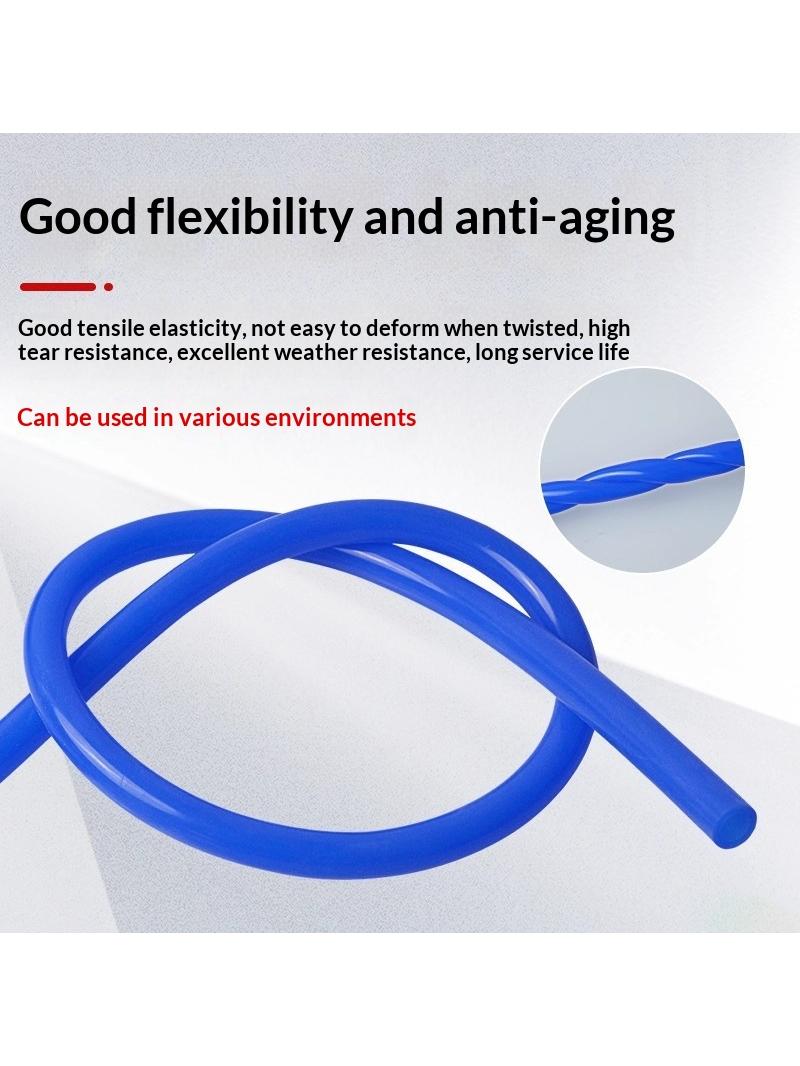 Good flexibility and anti-aging

Good tensile elasticity, not easy to deform when twisted, high tear resistance, excellent weather resistance, long service life

Can be used in various environments